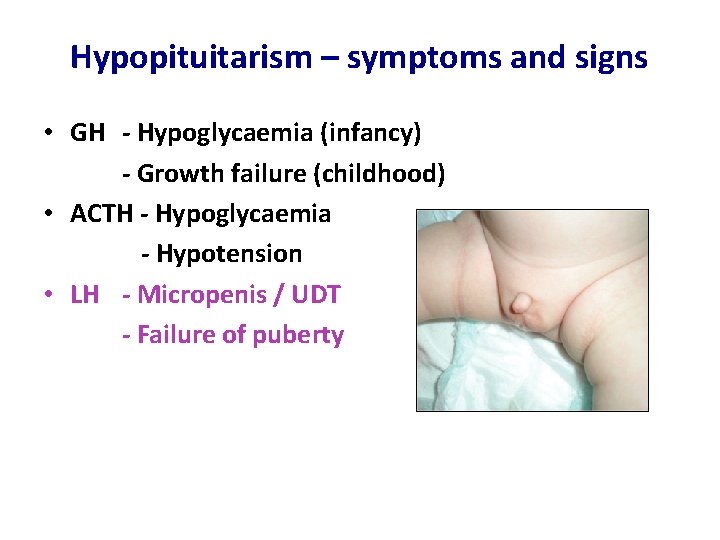 Hypopituitarism – symptoms and signs

• GH - Hypoglycaemia (infancy)
- Growth failure (childhood)
• ACTH - Hypoglycaemia
- Hypotension
• LH - Micropenis / UDT
- Failure of puberty